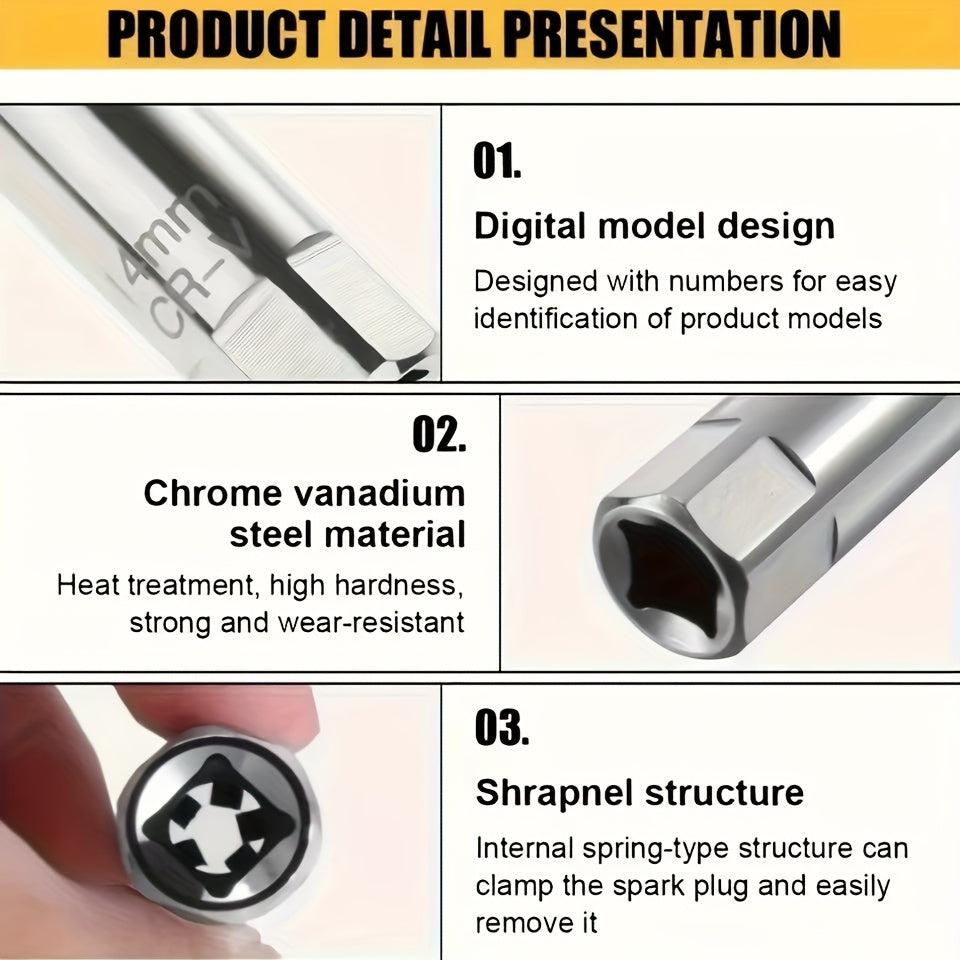 PRODUCT DETAIL PRESENTATION

14mm
CR-V

01.

Digital model design

Designed with numbers for easy identification of product models

02.

Chrome vanadium steel material

Heat treatment, high hardness, strong and wear-resistant

03.

Shrapnel structure

Internal spring-type structure can clamp the spark plug and easily remove it